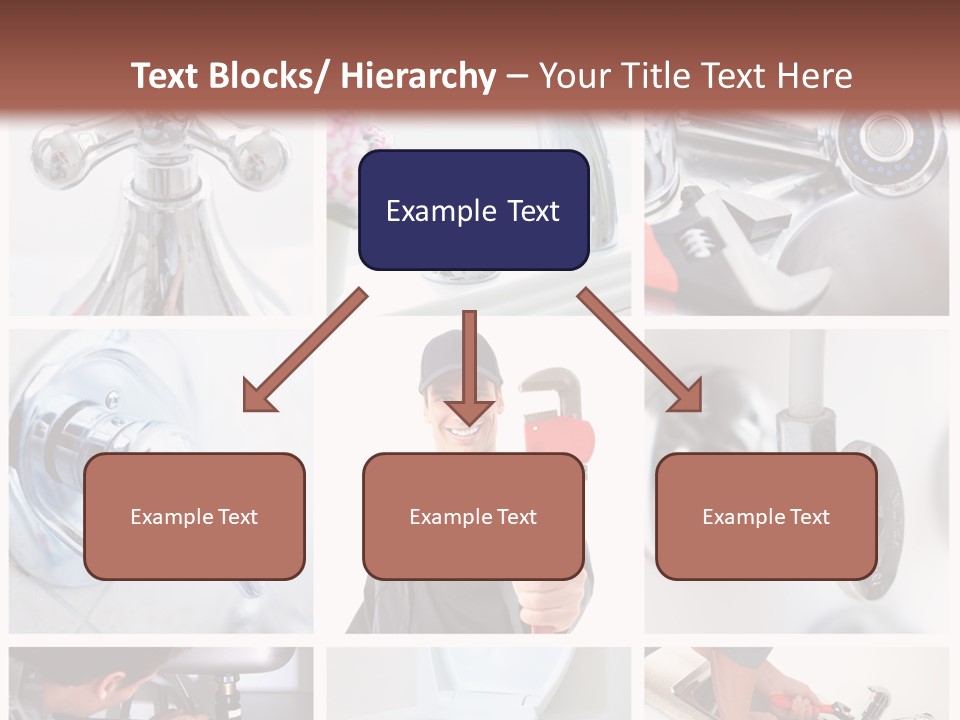 Text Blocks/ Hierarchy – Your Title Text Here

Example Text

Example Text

Example Text

Example Text